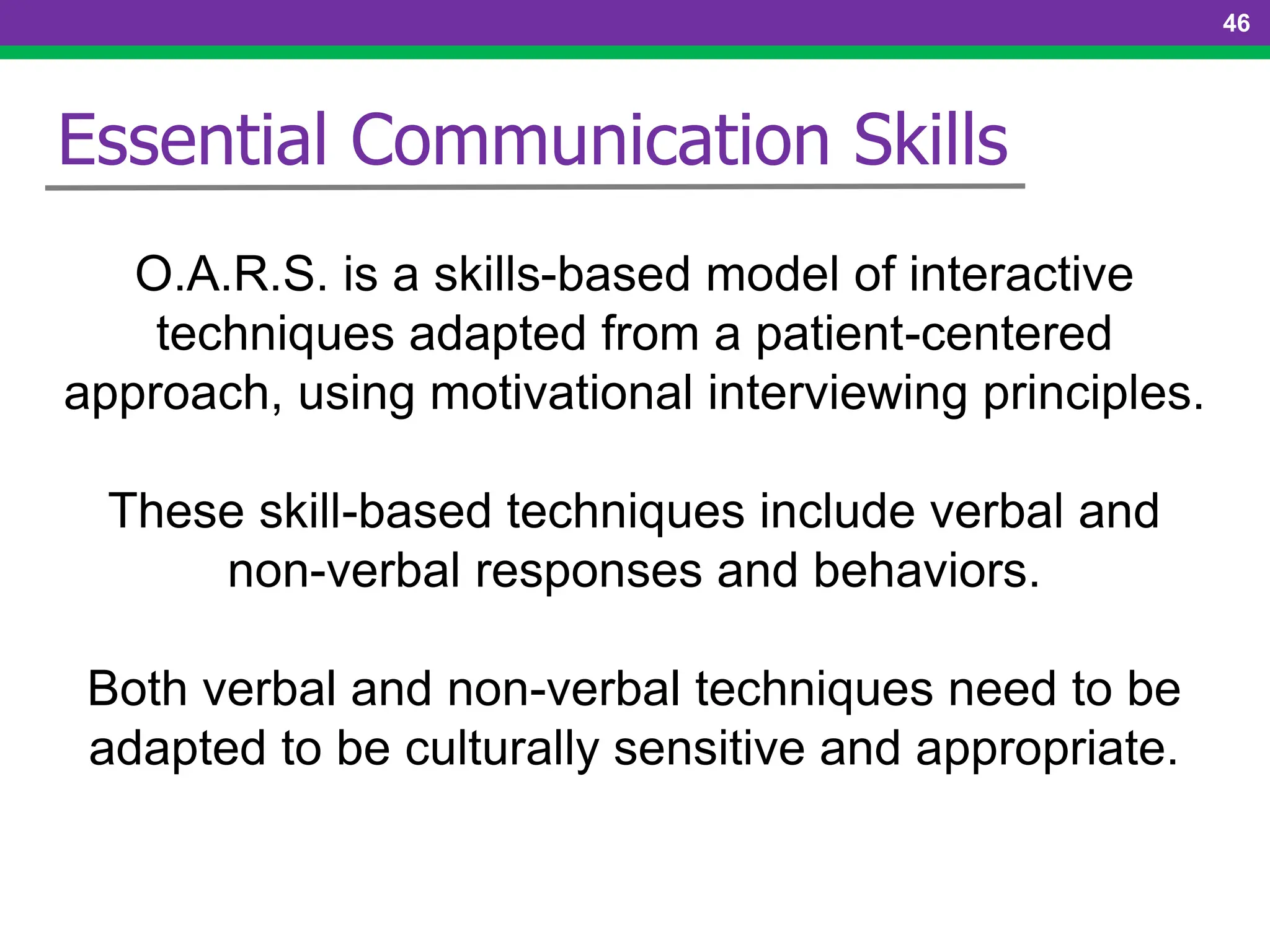 46

Essential Communication Skills

O.A.R.S. is a skills-based model of interactive techniques adapted from a patient-centered approach, using motivational interviewing principles.

These skill-based techniques include verbal and non-verbal responses and behaviors.

Both verbal and non-verbal techniques need to be adapted to be culturally sensitive and appropriate.